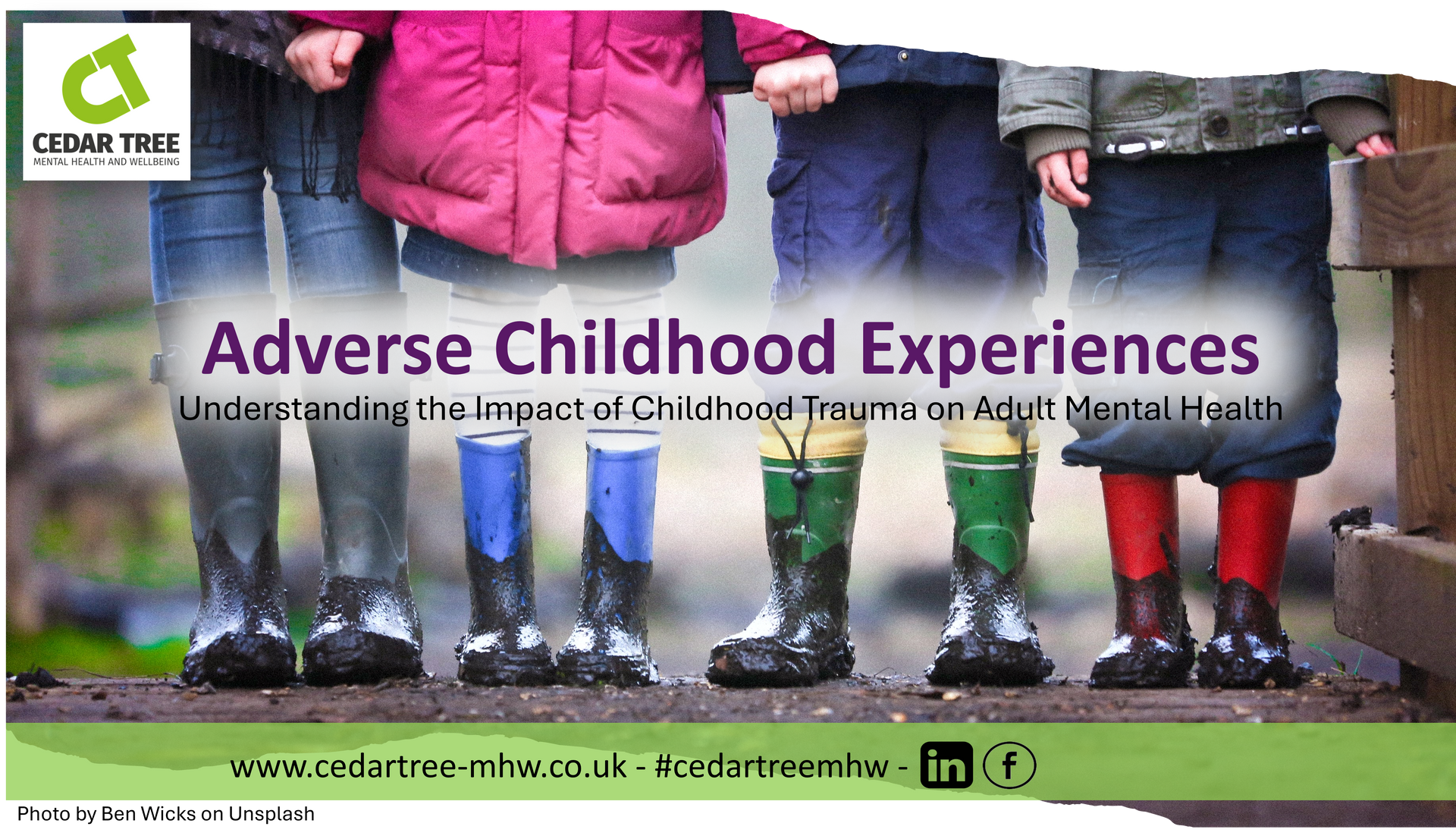 CT
CEDAR TREE
MENTAL HEALTH AND WELLBEING

Adverse Childhood Experiences
Understanding the Impact of Childhood Trauma on Adult Mental Health

www.cedartree-mhw.co.uk - #cedartreemhw - in f

Photo by Ben Wicks on Unsplash